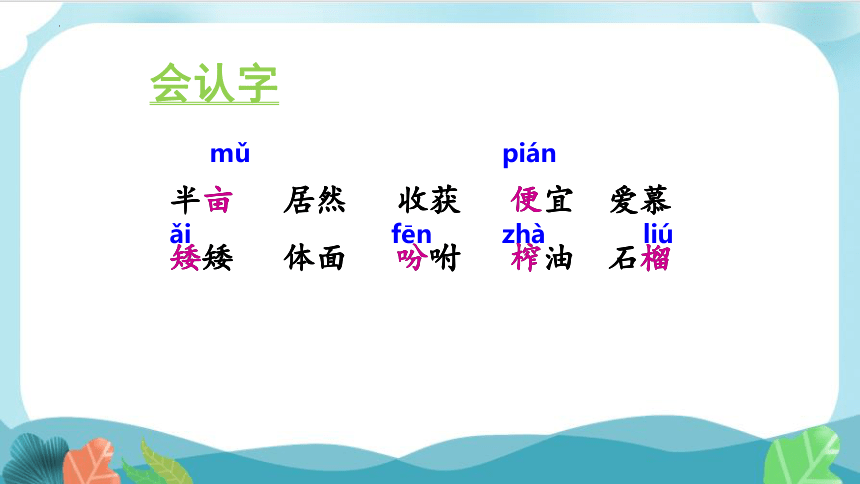 会认字

mǔ　　　　　　　　pián
半亩　居然　收获　便宜　爱慕
ǎi　　　　　fēn　zhà　liú
矮矮　体面　吩咐　榨油　石榴